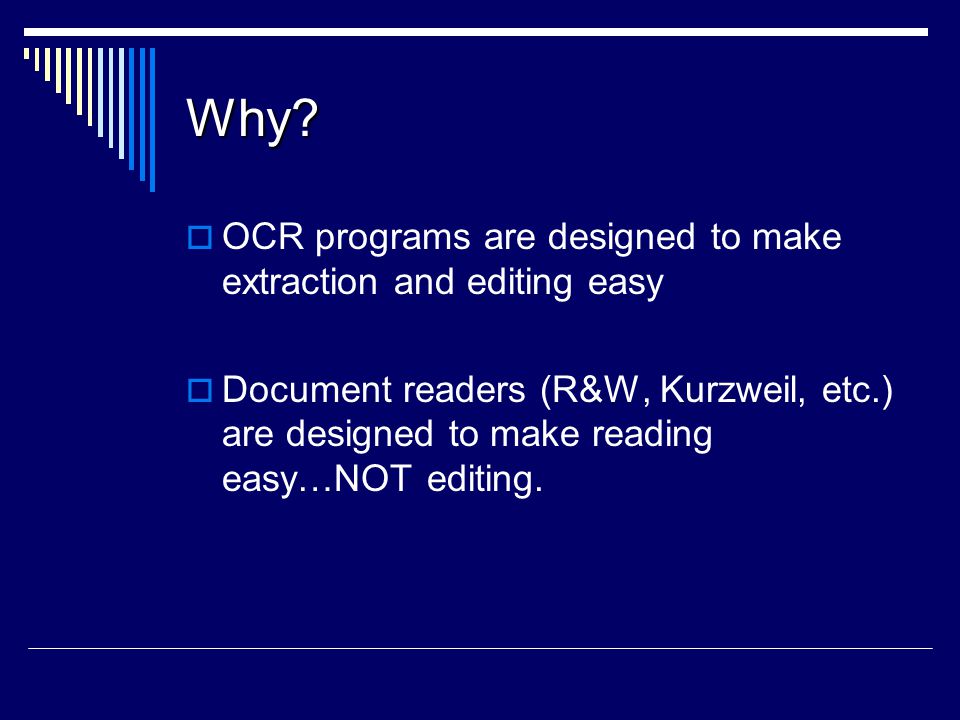 Why?

OCR programs are designed to make extraction and editing easy

Document readers (R&W, Kurzweil, etc.) are designed to make reading easy…NOT editing.